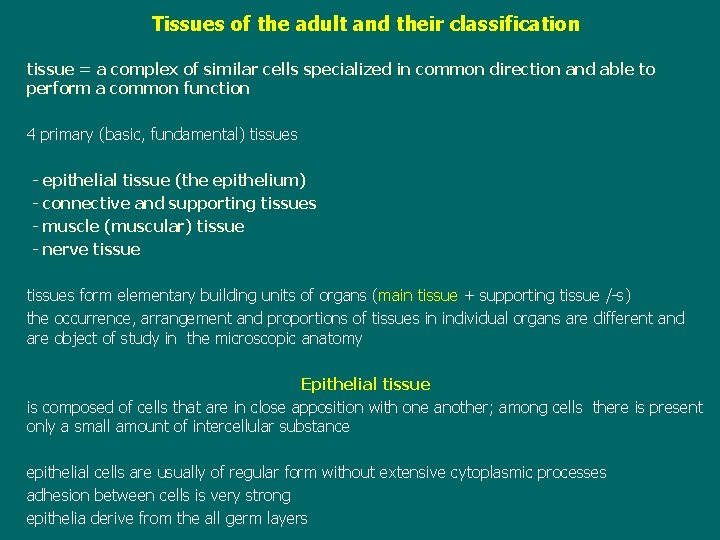 Tissues of the adult and their classification

tissue = a complex of similar cells specialized in common direction and able to perform a common function

4 primary (basic, fundamental) tissues

- epithelial tissue (the epithelium)
- connective and supporting tissues
- muscle (muscular) tissue
- nerve tissue

tissues form elementary building units of organs (main tissue + supporting tissue /-s)
the occurrence, arrangement and proportions of tissues in individual organs are different and are object of study in the microscopic anatomy

Epithelial tissue

is composed of cells that are in close apposition with one another; among cells there is present only a small amount of intercellular substance

epithelial cells are usually of regular form without extensive cytoplasmic processes
adhesion between cells is very strong
epithelia derive from the all germ layers